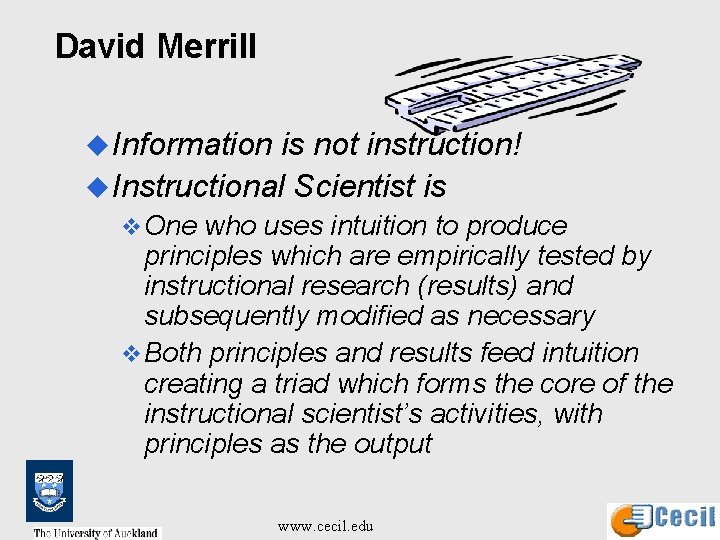 David Merrill

Information is not instruction!

Instructional Scientist is

One who uses intuition to produce principles which are empirically tested by instructional research (results) and subsequently modified as necessary

Both principles and results feed intuition creating a triad which forms the core of the instructional scientist's activities, with principles as the output

The University of Auckland

www.cecil.edu

Cecil